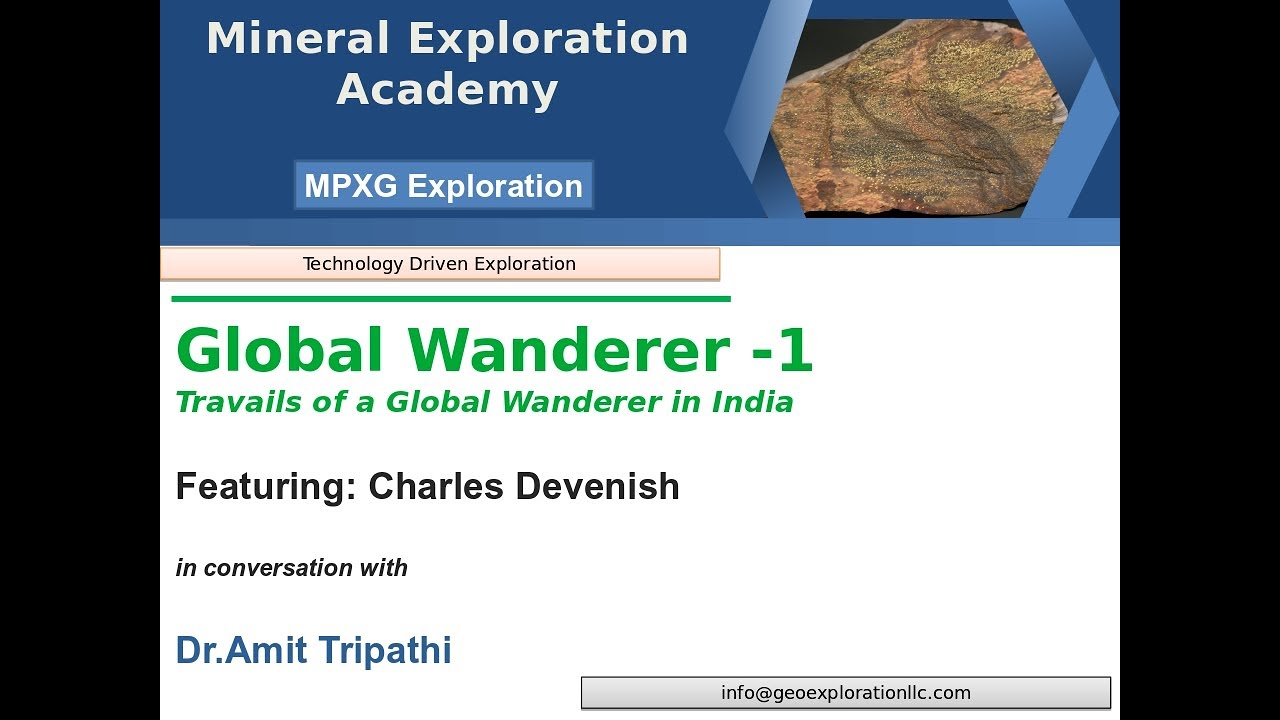 Mineral Exploration Academy

MPXG Exploration

Technology Driven Exploration

Global Wanderer -1

Travails of a Global Wanderer in India

Featuring: Charles Devenish

in conversation with

Dr.Amit Tripathi

info@geoexplorationllc.com